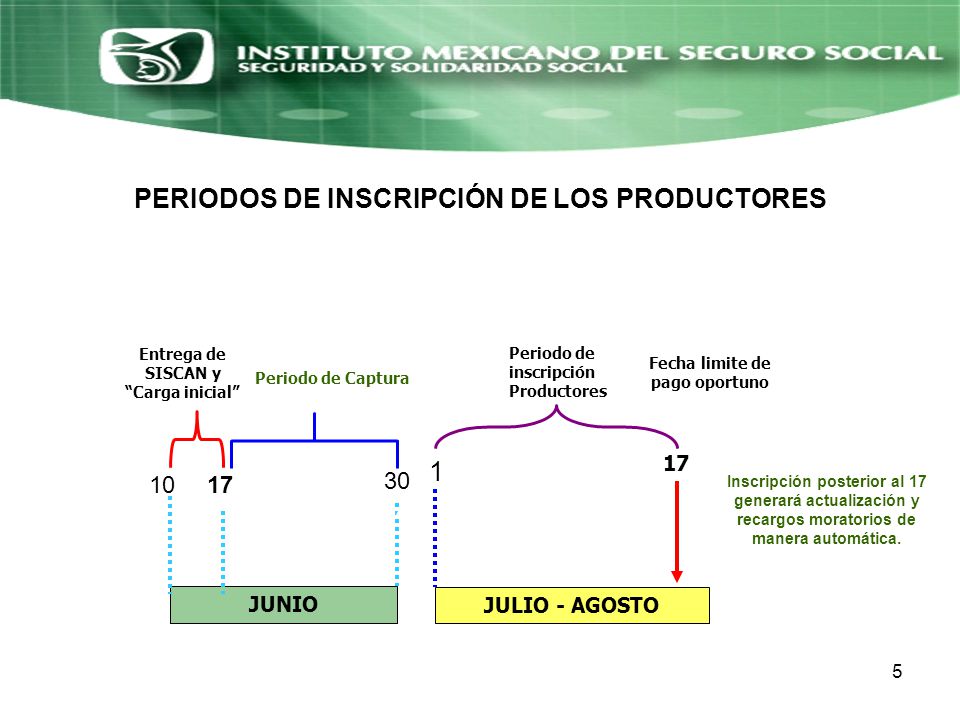 INSTITUTO MEXICANO DEL SEGURO SOCIAL
SEGURIDAD Y SOLIDARIDAD SOCIAL

PERIODOS DE INSCRIPCIÓN DE LOS PRODUCTORES

Entrega de SISCAN y "Carga inicial"

Periodo de Captura

Periodo de inscripción Productores

Fecha limite de pago oportuno

10 17

30

1

17

Inscripción posterior al 17 generará actualización y recargos moratorios de manera automática.

JUNIO

JULIO - AGOSTO

5